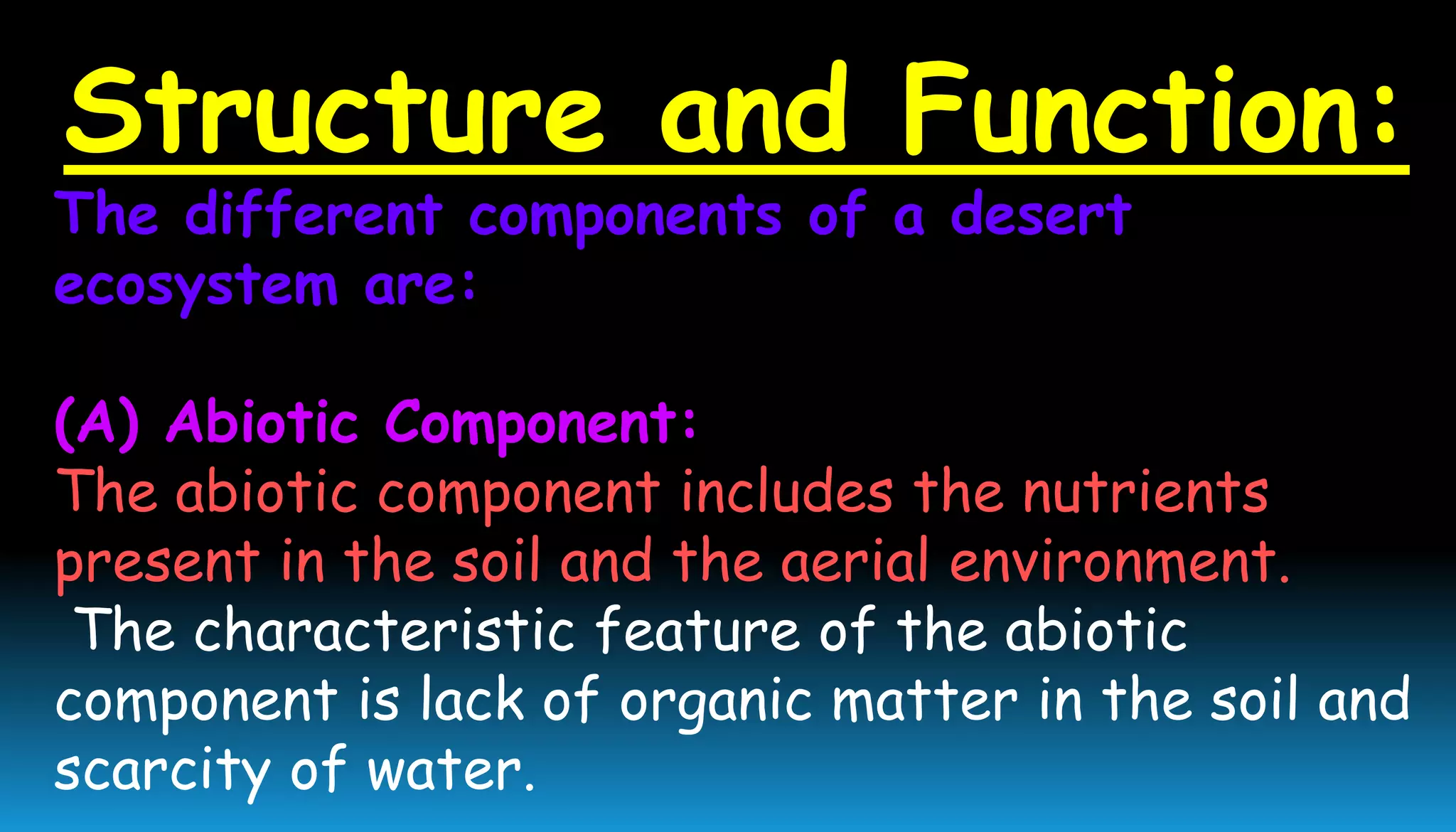 Structure and Function:

The different components of a desert ecosystem are:

(A) Abiotic Component:

The abiotic component includes the nutrients present in the soil and the aerial environment. The characteristic feature of the abiotic component is lack of organic matter in the soil and scarcity of water.